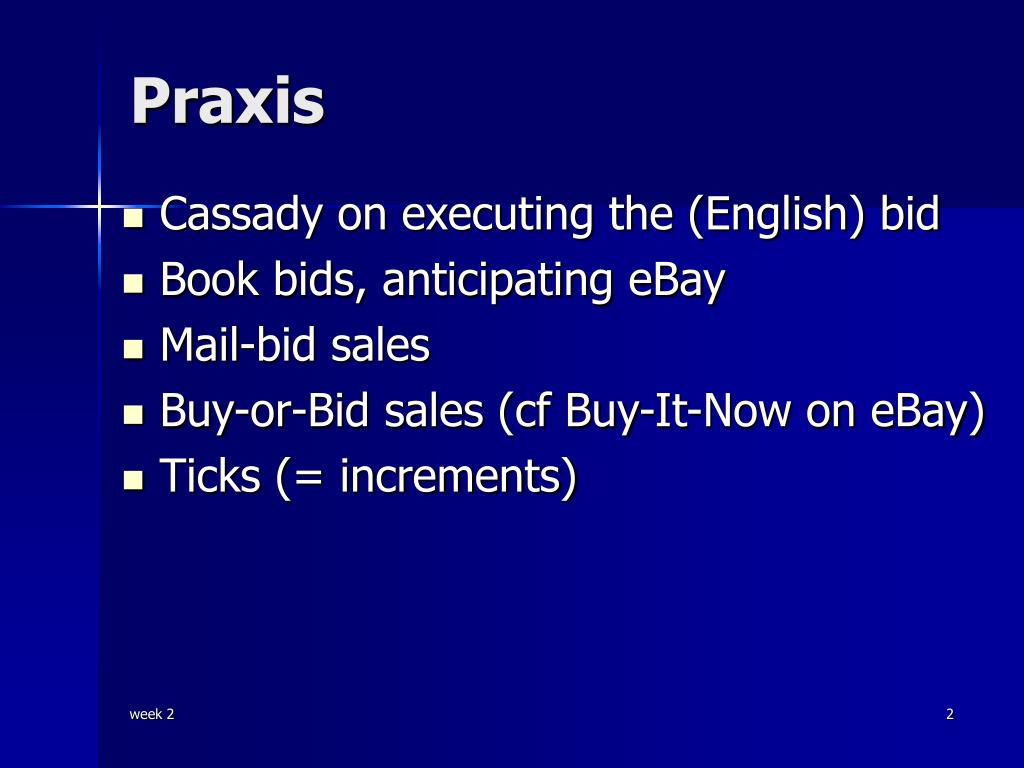 Praxis

- Cassady on executing the (English) bid
- Book bids, anticipating eBay
- Mail-bid sales
- Buy-or-Bid sales (cf Buy-It-Now on eBay)
- Ticks (= increments)

week 2

2